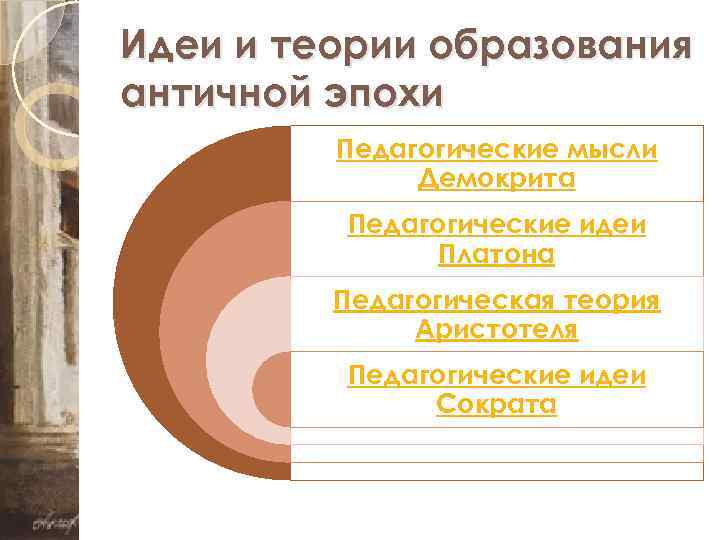 Идеи и теории образования античной эпохи

Педагогические мысли Демокрита

Педагогические идеи Платона

Педагогическая теория Аристотеля

Педагогические идеи Сократа